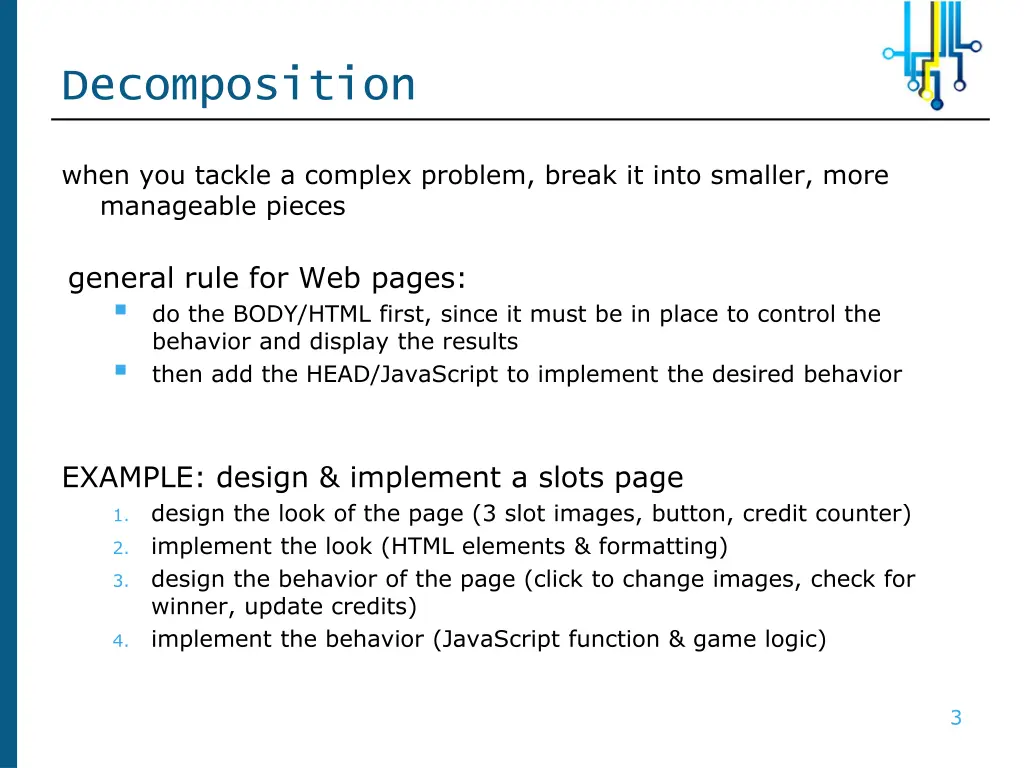 Decomposition

when you tackle a complex problem, break it into smaller, more manageable pieces

general rule for Web pages:
- do the BODY/HTML first, since it must be in place to control the behavior and display the results
- then add the HEAD/JavaScript to implement the desired behavior

EXAMPLE: design & implement a slots page
1. design the look of the page (3 slot images, button, credit counter)
2. implement the look (HTML elements & formatting)
3. design the behavior of the page (click to change images, check for winner, update credits)
4. implement the behavior (JavaScript function & game logic)

3